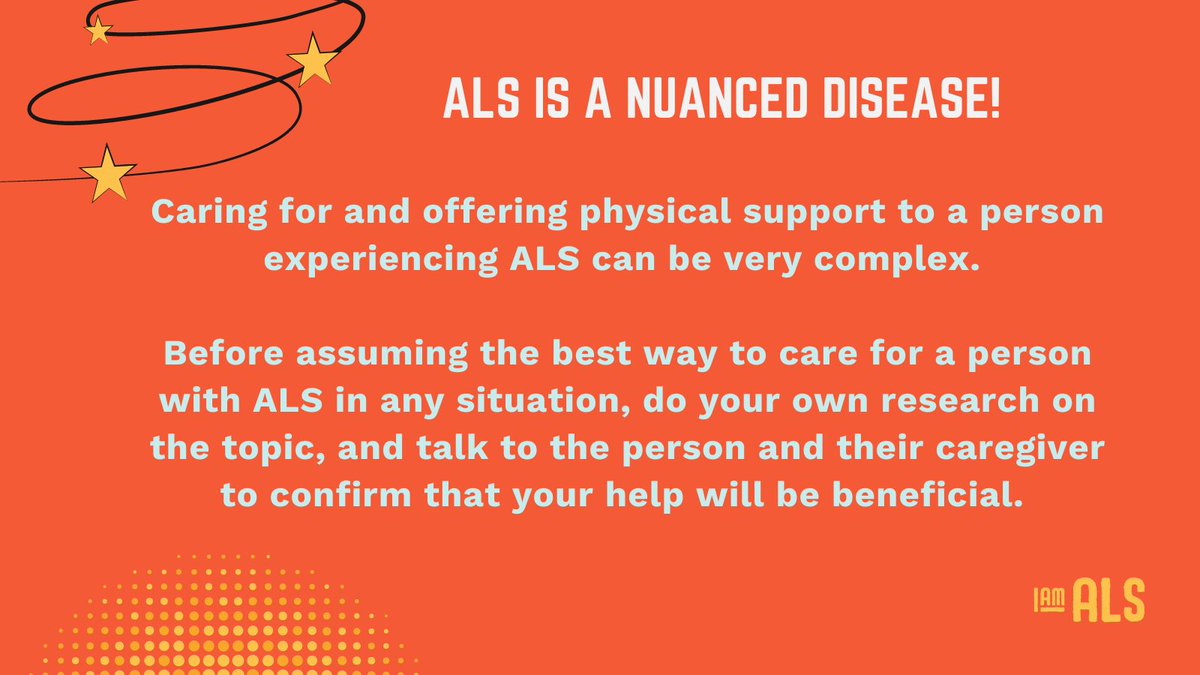 ALS IS A NUANCED DISEASE!

Caring for and offering physical support to a person experiencing ALS can be very complex.

Before assuming the best way to care for a person with ALS in any situation, do your own research on the topic, and talk to the person and their caregiver to confirm that your help will be beneficial.

I AM ALS